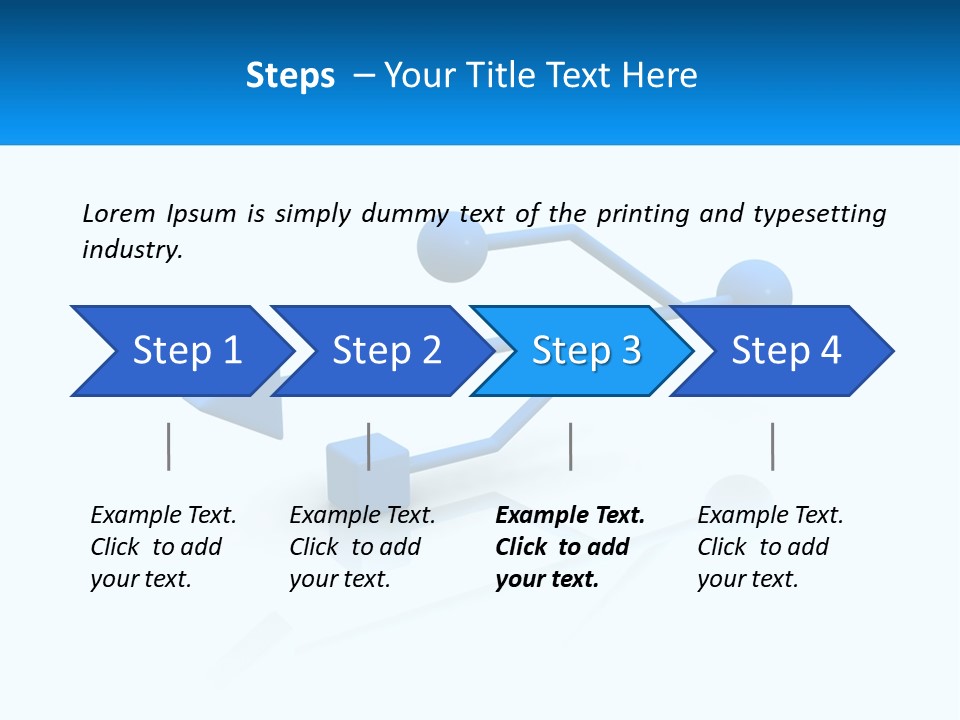 Steps – Your Title Text Here

Lorem Ipsum is simply dummy text of the printing and typesetting industry.

Step 1

Step 2

Step 3

Step 4

Example Text. Click to add your text.

Example Text. Click to add your text.

Example Text. Click to add your text.

Example Text. Click to add your text.